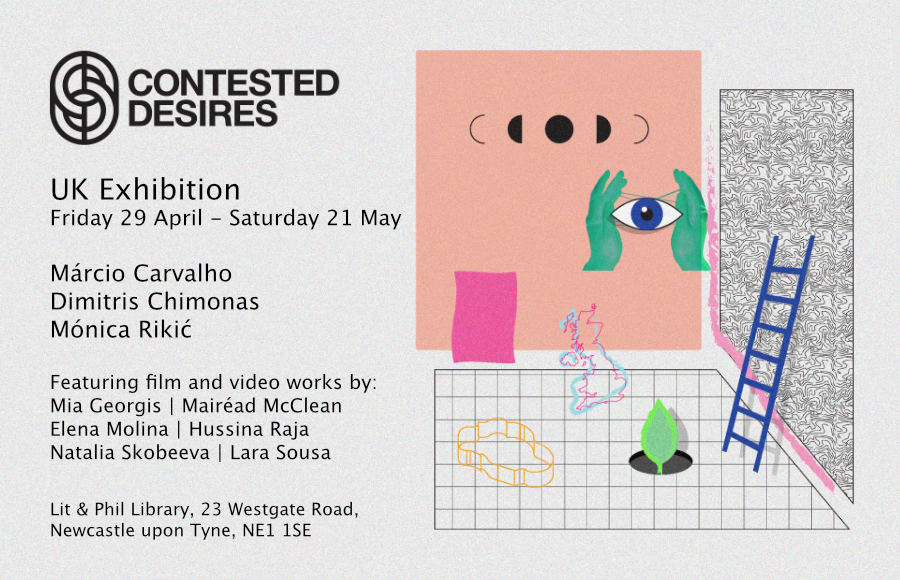 CONTESTED DESIRES

UK Exhibition
Friday 29 April – Saturday 21 May

Márcio Carvalho
Dimitris Chimonas
Mónica Rikić

Featuring film and video works by:
Mia Georgis | Mairéad McClean
Elena Molina | Hussina Raja
Natalia Skobeeva | Lara Sousa

Lit & Phil Library, 23 Westgate Road,
Newcastle upon Tyne, NE1 1SE